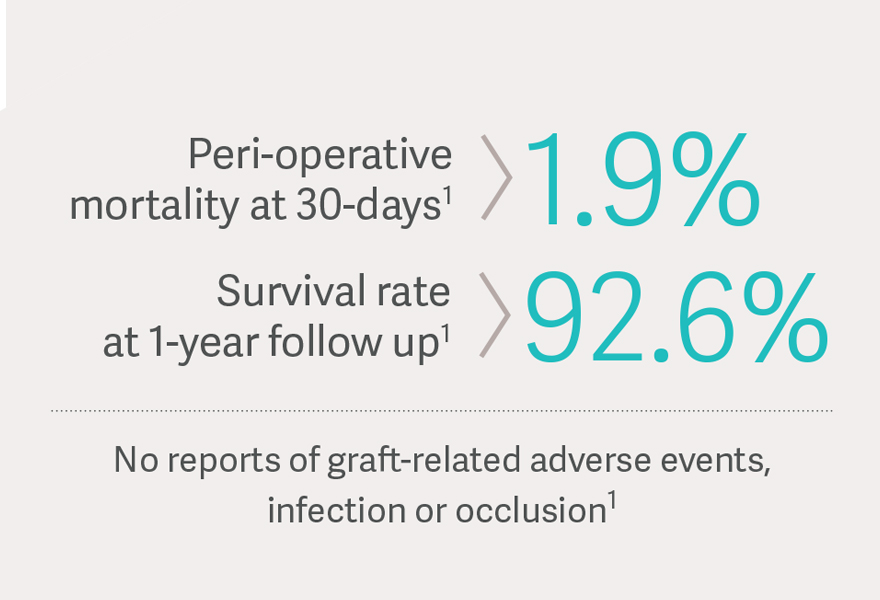 Peri-operative mortality at 30-days$^1$ 1.9%

Survival rate at 1-year follow up$^1$ 92.6%

No reports of graft-related adverse events, infection or occlusion$^1$